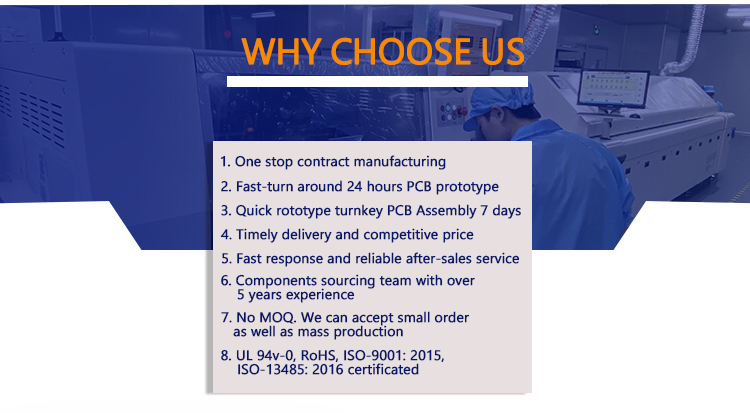 WHY CHOOSE US

1. One stop contract manufacturing
2. Fast-turn around 24 hours PCB prototype
3. Quick rototype turnkey PCB Assembly 7 days
4. Timely delivery and competitive price
5. Fast response and reliable after-sales service
6. Components sourcing team with over 5 years experience
7. No MOQ. We can accept small order as well as mass production
8. UL 94v-0, RoHS, ISO-9001: 2015, ISO-13485: 2016 certificated